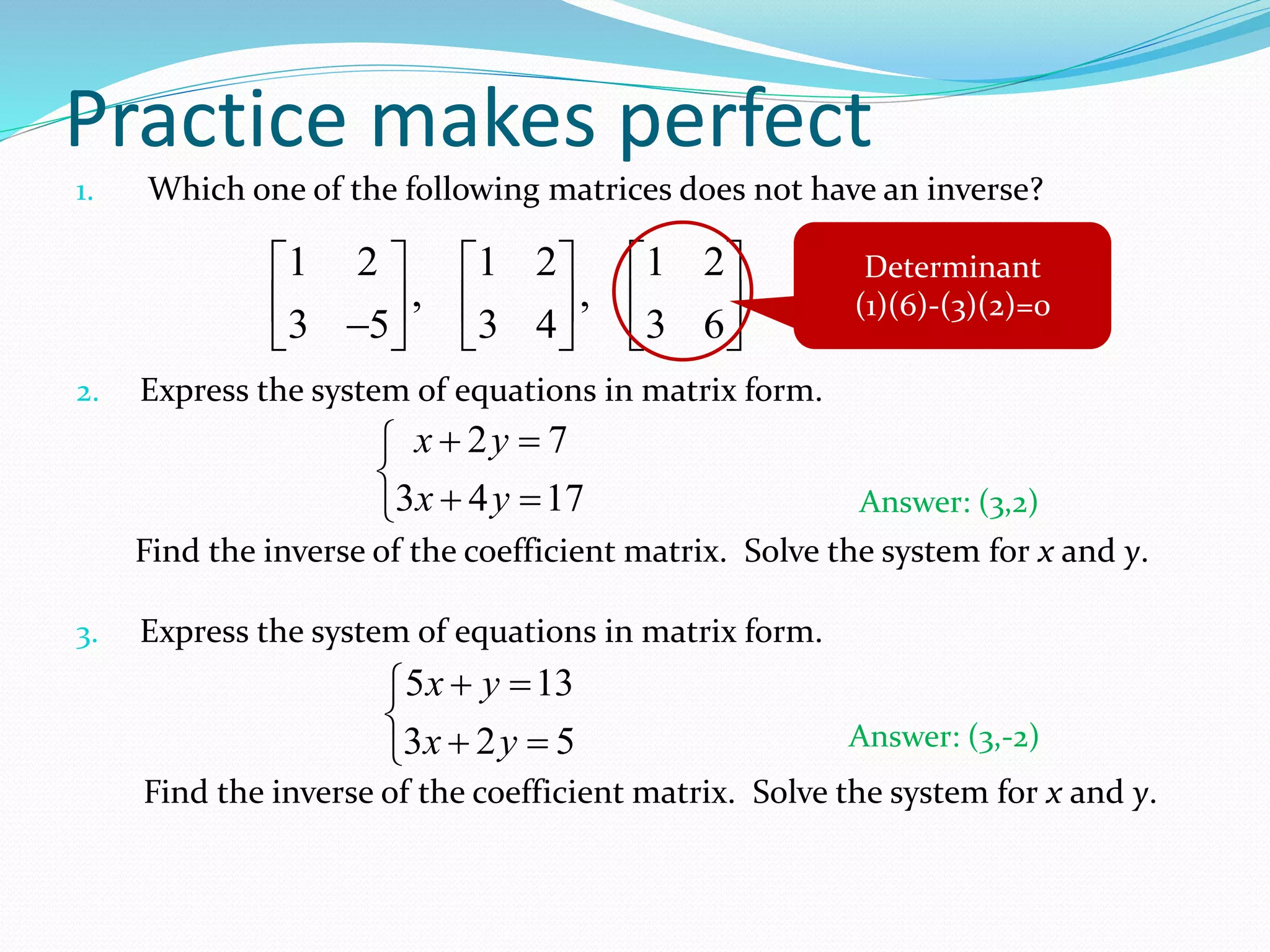 Practice makes perfect

1. Which one of the following matrices does not have an inverse?

$\begin{bmatrix} 1 & 2 \\ 3 & -5 \end{bmatrix}, \begin{bmatrix} 1 & 2 \\ 3 & 4 \end{bmatrix}, \begin{bmatrix} 1 & 2 \\ 3 & 6 \end{bmatrix}$

Determinant
(1)(6)-(3)(2)=0

2. Express the system of equations in matrix form.

$\begin{cases} x+2y=7 \\ 3x+4y=17 \end{cases}$

Answer: (3,2)

Find the inverse of the coefficient matrix. Solve the system for $x$ and $y$.

3. Express the system of equations in matrix form.

$\begin{cases} 5x+y=13 \\ 3x+2y=5 \end{cases}$

Answer: (3,-2)

Find the inverse of the coefficient matrix. Solve the system for $x$ and $y$.